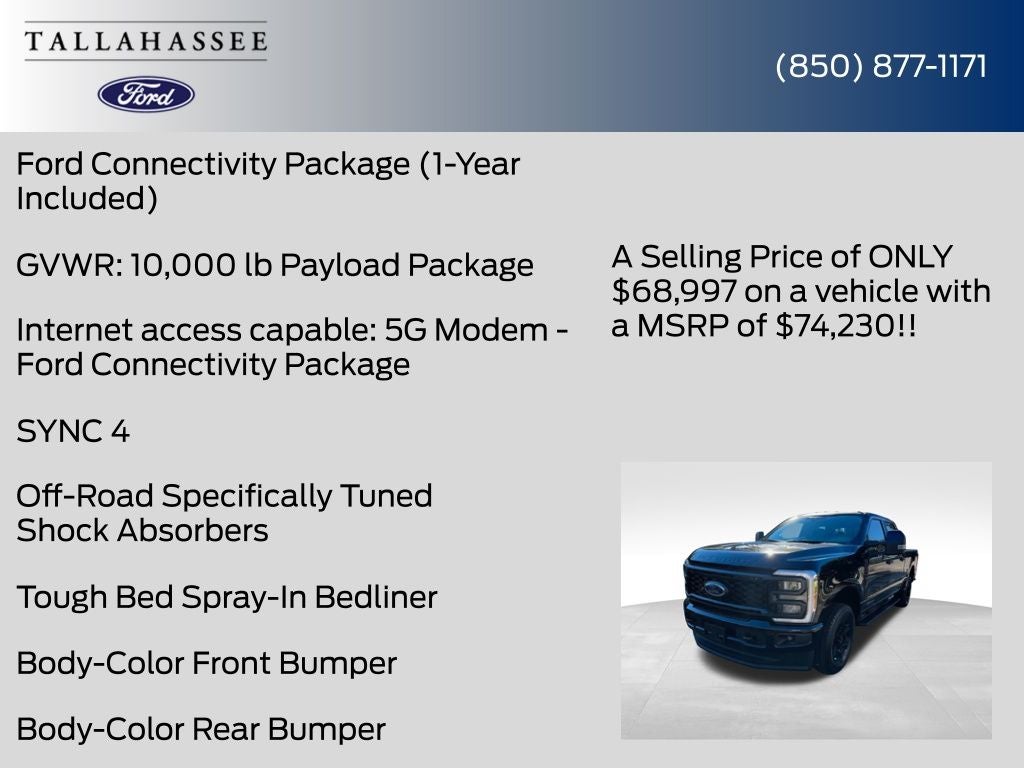 TALLAHASSEE

Ford

(850) 877-1171

Ford Connectivity Package (1-Year Included)

GVWR: 10,000 lb Payload Package

Internet access capable: 5G Modem - Ford Connectivity Package

SYNC 4

Off-Road Specifically Tuned Shock Absorbers

Tough Bed Spray-In Bedliner

Body-Color Front Bumper

Body-Color Rear Bumper

A Selling Price of ONLY $68,997 on a vehicle with a MSRP of $74,230!!